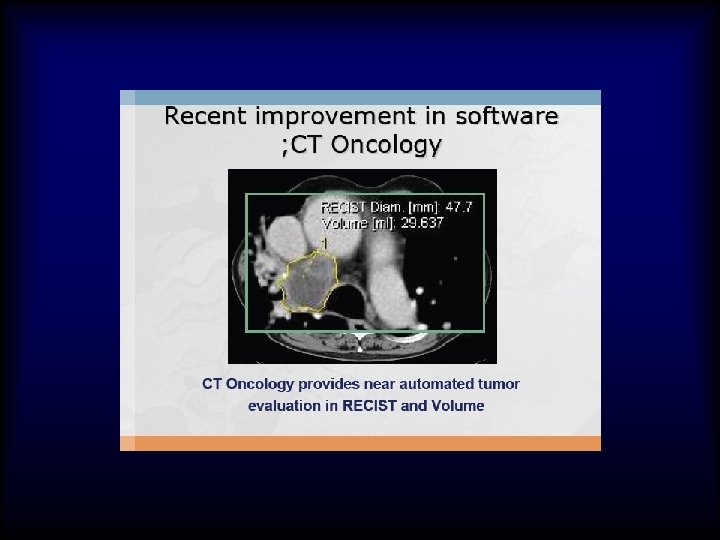 Recent improvement in software ;CT Oncology

RECIST Diam. [mm]: 47.7
Volume [ml]: 29.637
1

CT Oncology provides near automated tumor evaluation in RECIST and Volume